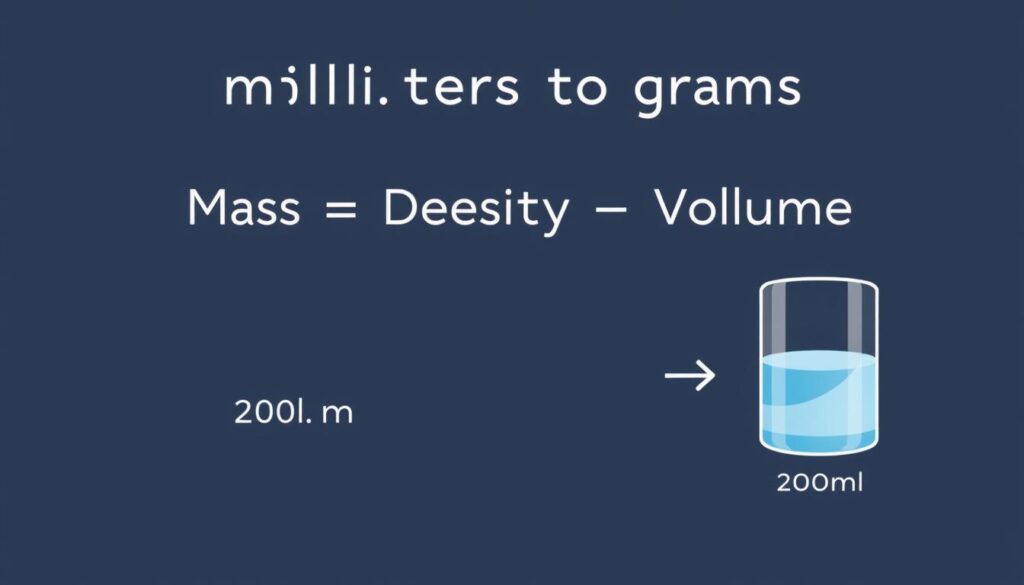 millli.ters to grams

Mass = Deesity – Vollume

200l. m

→

200ml